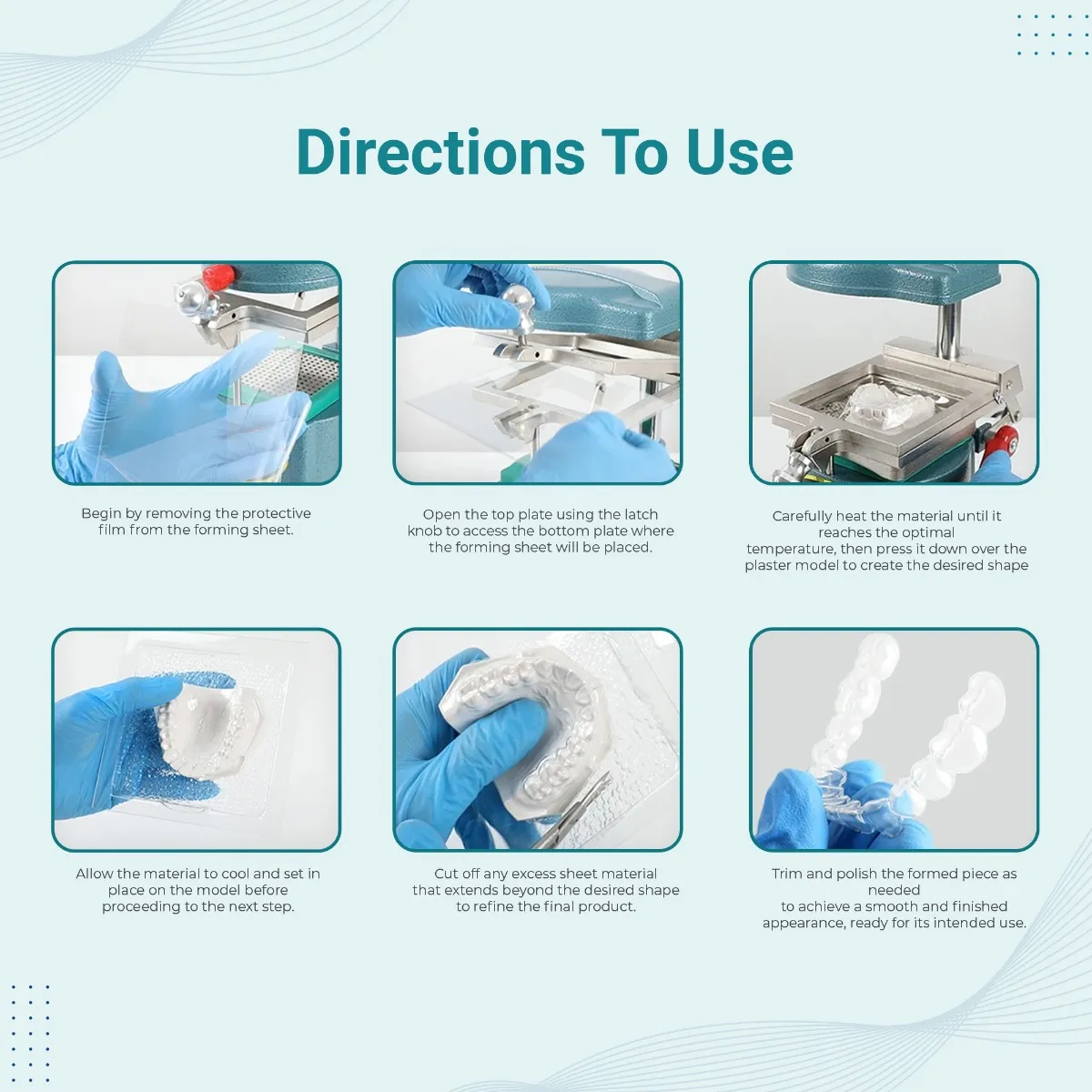 Directions To Use

Begin by removing the protective film from the forming sheet.

Open the top plate using the latch knob to access the bottom plate where the forming sheet will be placed.

Carefully heat the material until it reaches the optimal temperature, then press it down over the plaster model to create the desired shape

Allow the material to cool and set in place on the model before proceeding to the next step.

Cut off any excess sheet material that extends beyond the desired shape to refine the final product.

Trim and polish the formed piece as needed
to achieve a smooth and finished appearance, ready for its intended use.